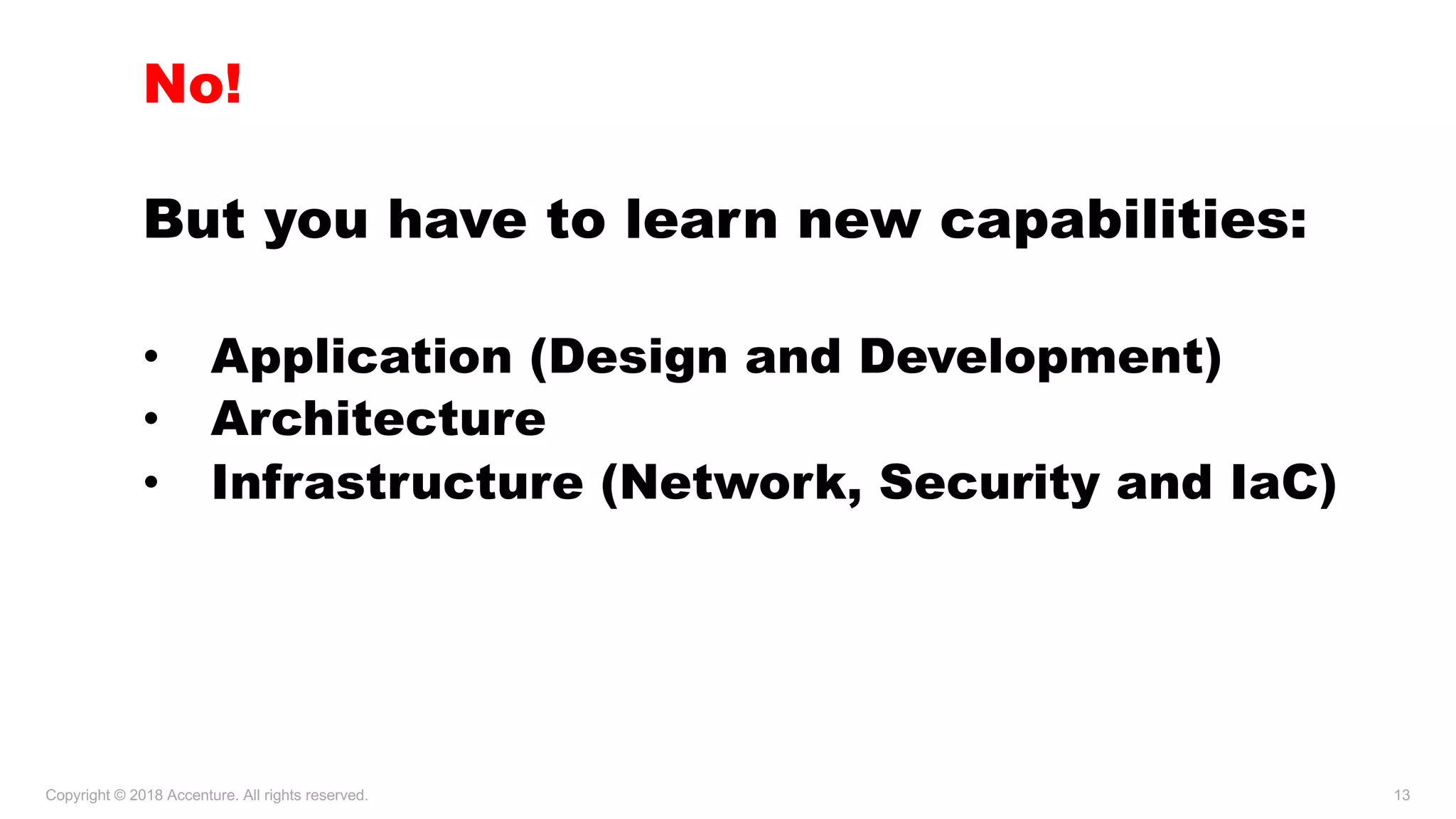 No!

But you have to learn new capabilities:

• Application (Design and Development)
• Architecture
• Infrastructure (Network, Security and IaC)

Copyright © 2018 Accenture. All rights reserved.

13